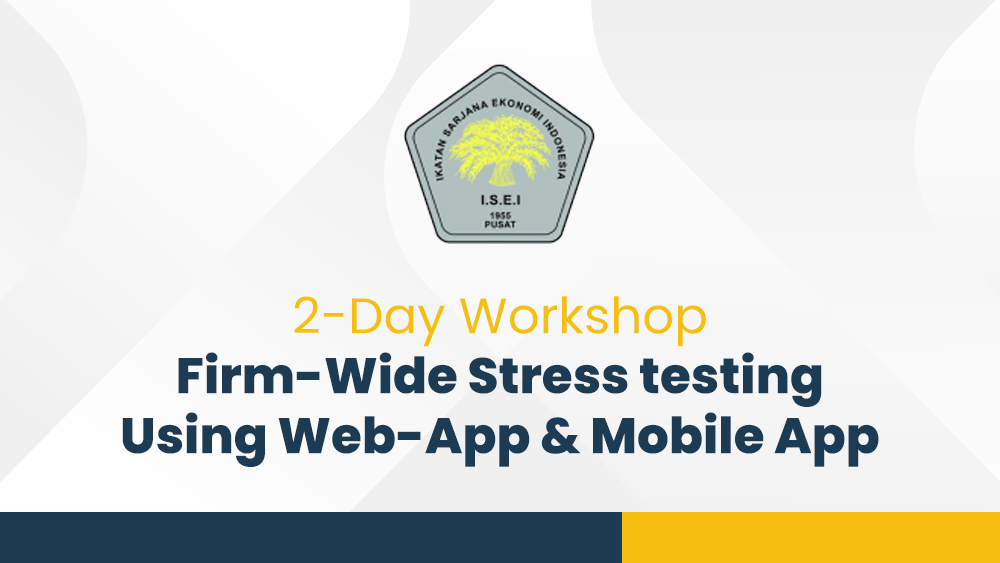 IKATAN SARJANA EKONOMI INDONESIA
I.S.E.I
1955
PUSAT

2-Day Workshop
Firm-Wide Stress testing Using Web-App & Mobile App